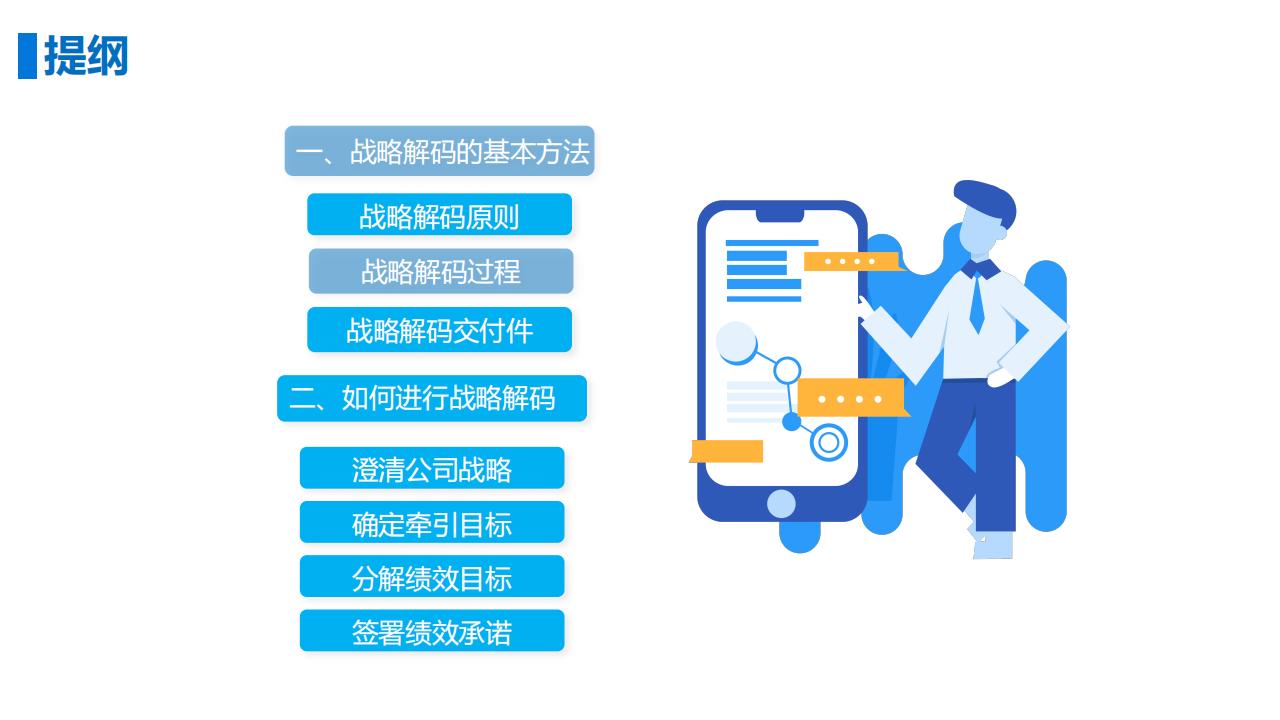 提纲

一、战略解码的基本方法

战略解码原则

战略解码过程

战略解码交付件

二、如何进行战略解码

澄清公司战略

确定牵引目标

分解绩效目标

签署绩效承诺